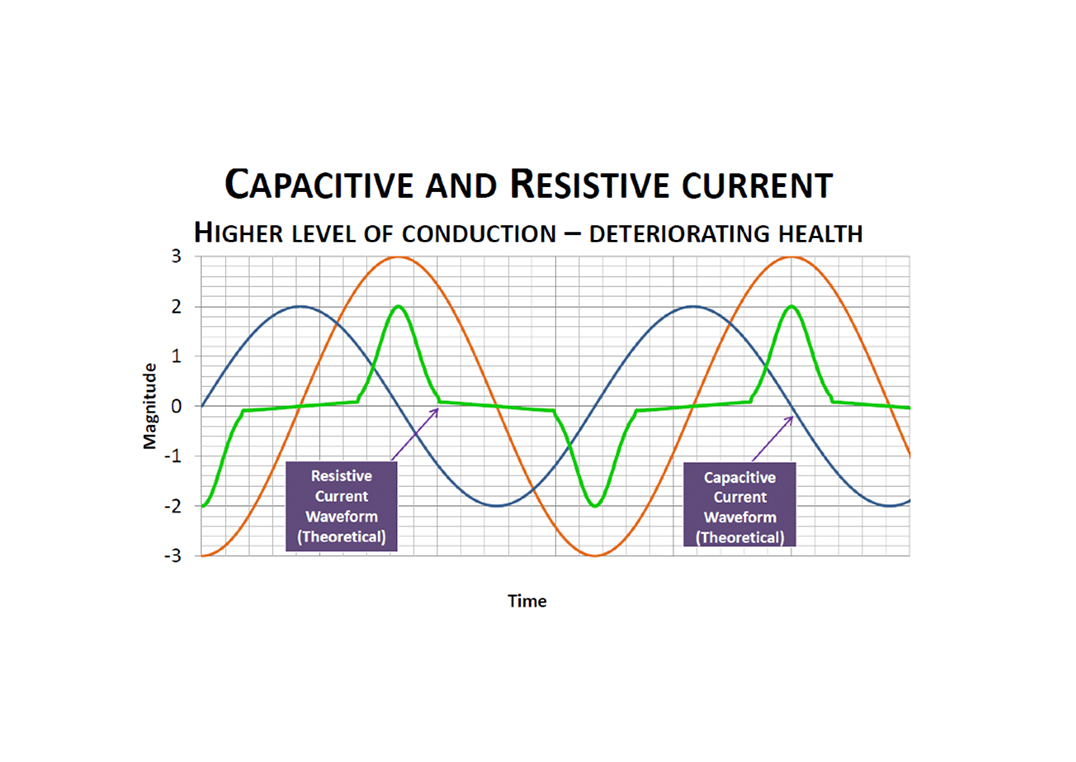 CAPACITIVE AND RESISTIVE CURRENT

HIGHER LEVEL OF CONDUCTION – DETERIORATING HEALTH

3
2
1
0
-1
-2
-3

Magnitude

Resistive Current Waveform (Theoretical)

Capacitive Current Waveform (Theoretical)

Time